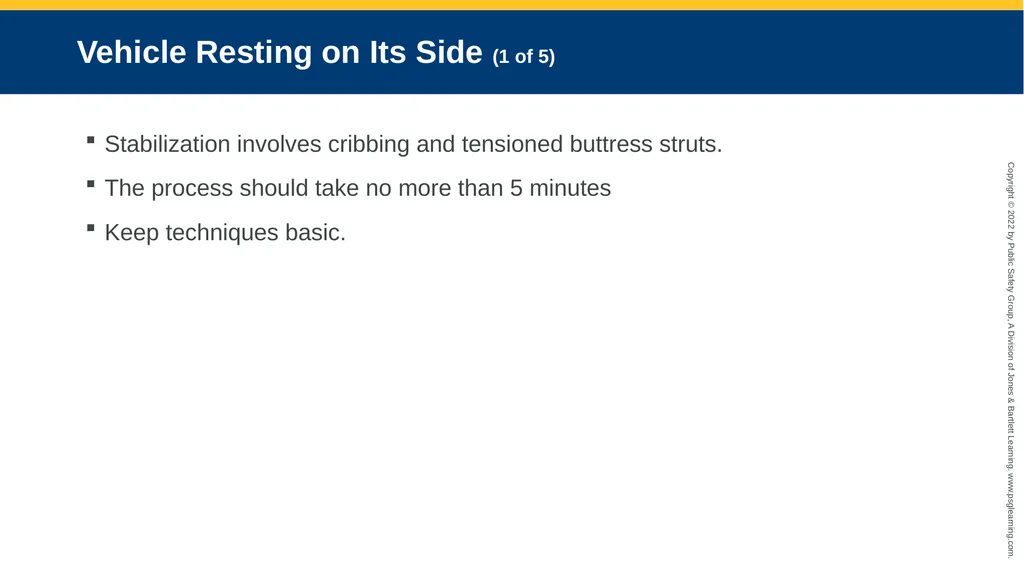 Vehicle Resting on Its Side (1 of 5)

▪ Stabilization involves cribbing and tensioned buttress struts.

▪ The process should take no more than 5 minutes

▪ Keep techniques basic.

Copyright © 2022 by Public Safety Group, A Division of Jones & Bartlett Learning. www.psglearning.com.